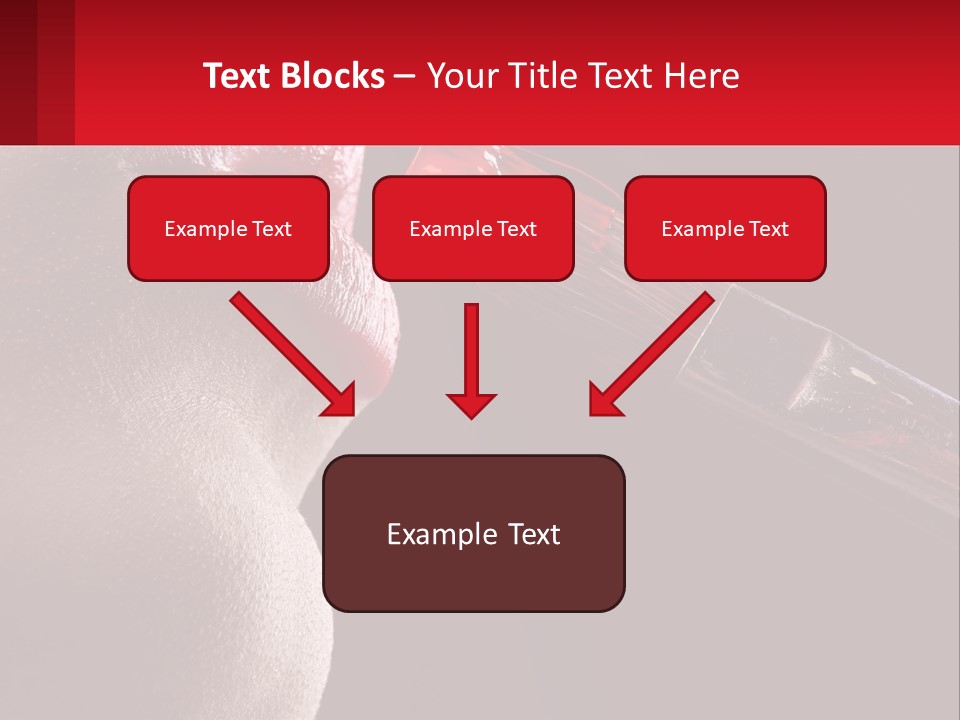 Text Blocks – Your Title Text Here

Example Text

Example Text

Example Text

Example Text